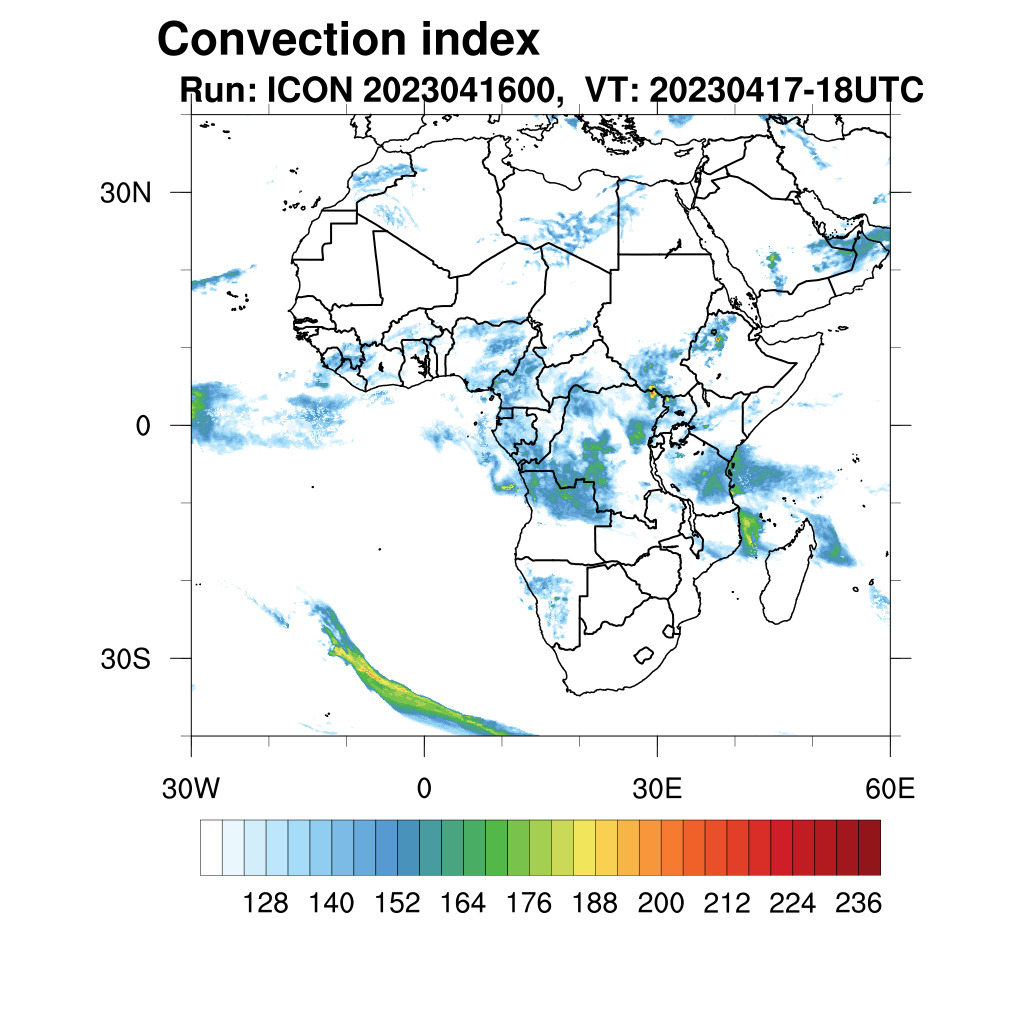 Convection index
Run: ICON 2023041600, VT: 20230417-18UTC

30N
0
30S

30W
0
30E
60E

128
140
152
164
176
188
200
212
224
236